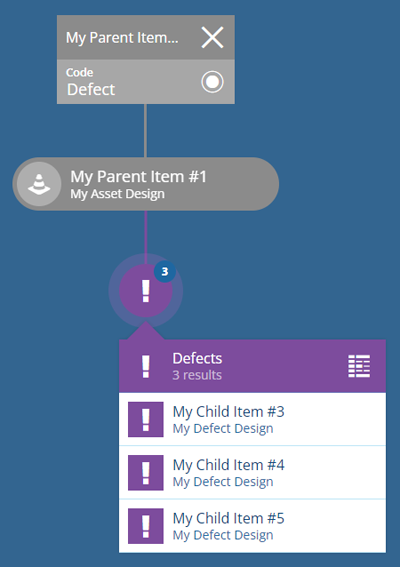 My Parent Item...

Code
Defect

My Parent Item #1
My Asset Design

3

Defects
3 results

My Child Item #3
My Defect Design

My Child Item #4
My Defect Design

My Child Item #5
My Defect Design